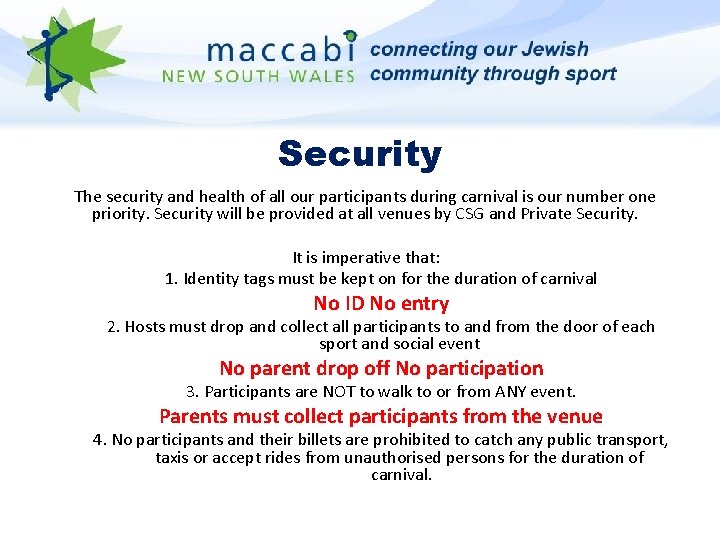 maccabi
NEW SOUTH WALES
connecting our Jewish community through sport

Security

The security and health of all our participants during carnival is our number one priority. Security will be provided at all venues by CSG and Private Security.

It is imperative that:

1. Identity tags must be kept on for the duration of carnival

No ID No entry

2. Hosts must drop and collect all participants to and from the door of each sport and social event

No parent drop off No participation

3. Participants are NOT to walk to or from ANY event.

Parents must collect participants from the venue

4. No participants and their billets are prohibited to catch any public transport, taxis or accept rides from unauthorised persons for the duration of carnival.